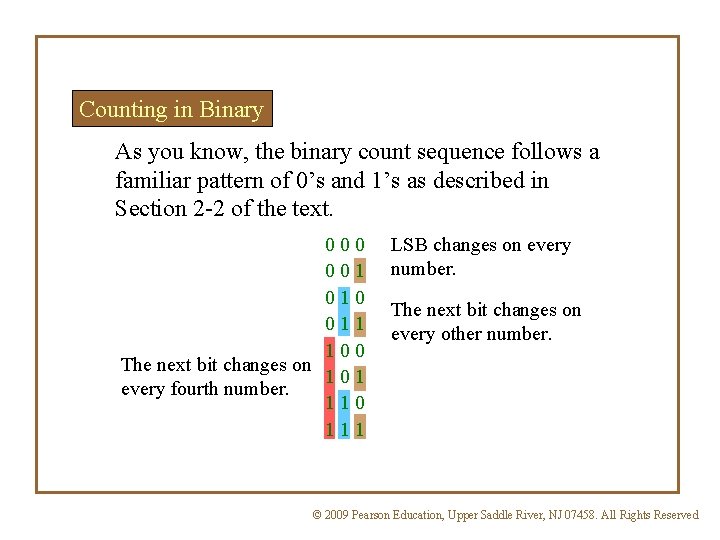 Counting in Binary

As you know, the binary count sequence follows a familiar pattern of 0's and 1's as described in Section 2-2 of the text.

0 0 0
0 0 1
0 1 0
0 1 1
1 0 0
1 0 1
1 1 0
1 1 1

LSB changes on every number.

The next bit changes on every other number.

The next bit changes on every fourth number.

© 2009 Pearson Education, Upper Saddle River, NJ 07458. All Rights Reserved